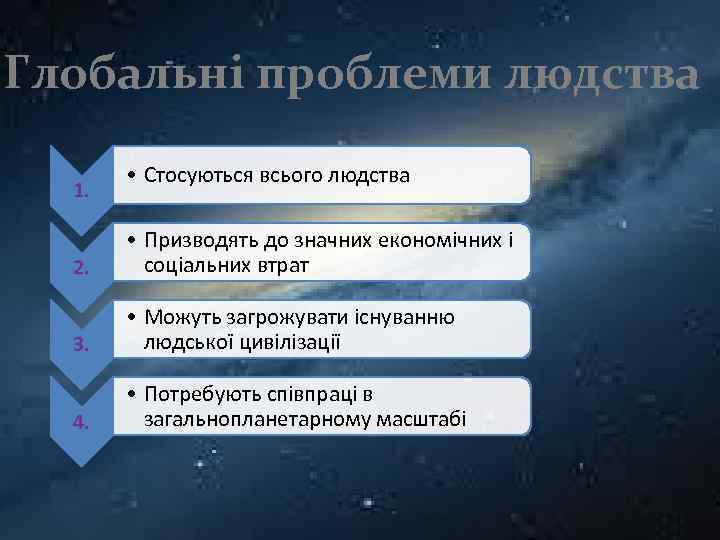 Глобальні проблеми людства

1.
• Стосуються всього людства

2.
• Призводять до значних економічних і соціальних втрат

3.
• Можуть загрожувати існуванню людської цивілізації

4.
• Потребують співпраці в загальнопланетарному масштабі